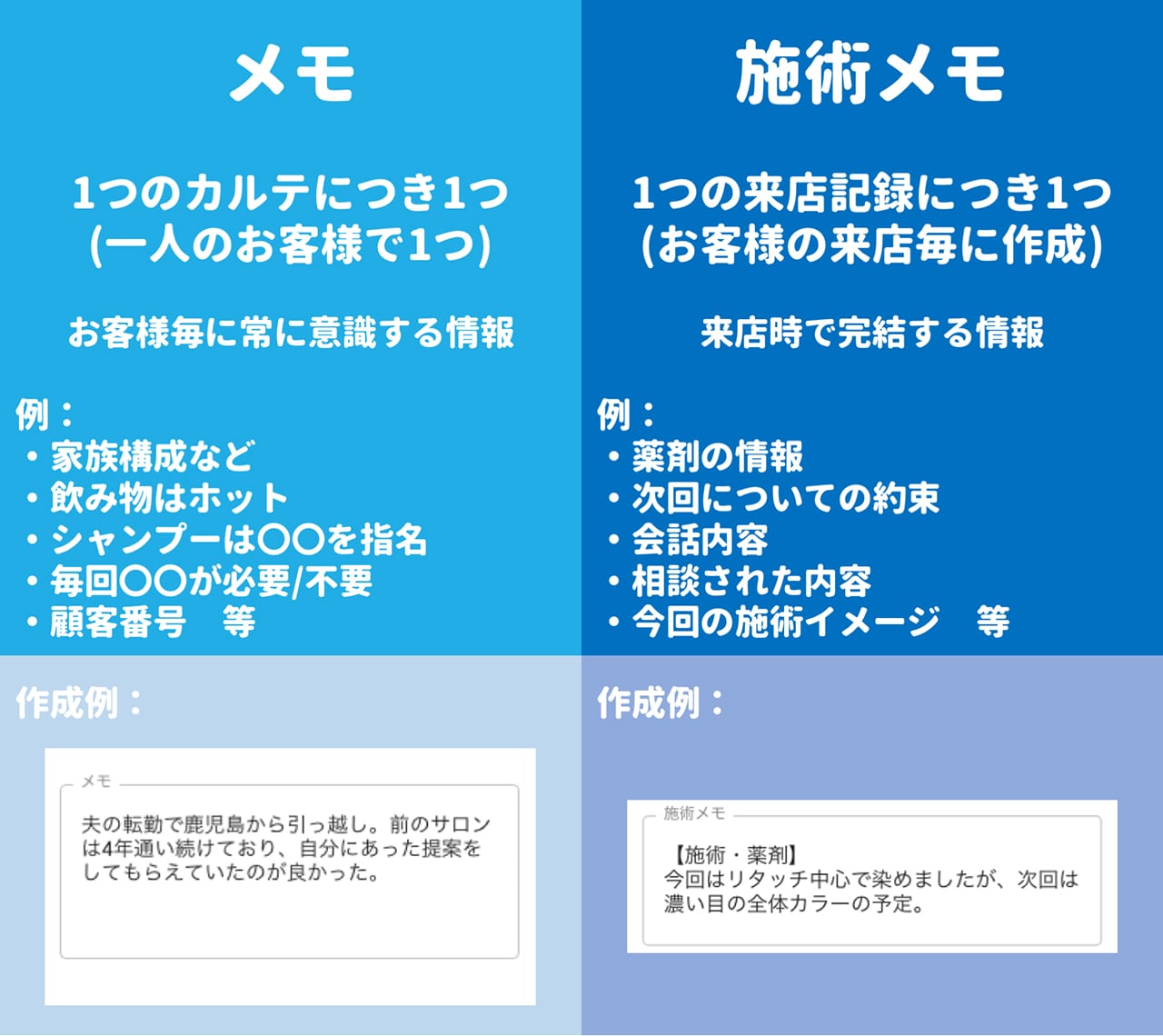 メモ

1つのカルテにつき1つ
(一人のお客様で1つ)

お客様毎に常に意識する情報

例：
・家族構成など
・飲み物はホット
・シャンプーは〇〇を指名
・毎回〇〇が必要/不要
・顧客番号　等

作成例：

メモ

夫の転勤で鹿児島から引っ越し。前のサロンは4年通い続けており、自分にあった提案をしてもらえていたのが良かった。

施術メモ

1つの来店記録につき1つ
(お客様の来店毎に作成)

来店時で完結する情報

例：
・薬剤の情報
・次回についての約束
・会話内容
・相談された内容
・今回の施術イメージ　等

作成例：

施術メモ

【施術・薬剤】
今回はリタッチ中心で染めましたが、次回は濃い目の全体カラーの予定。